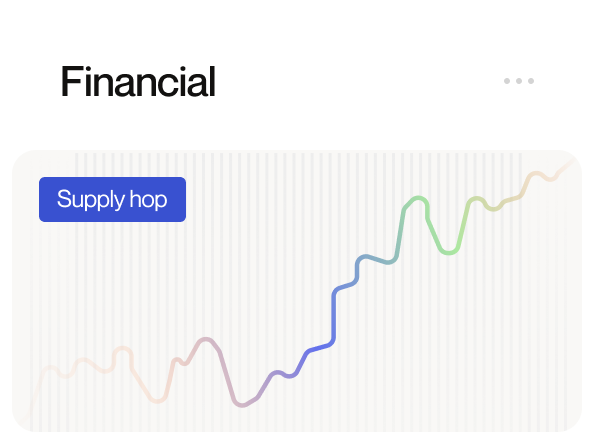 Financial

Supply hop